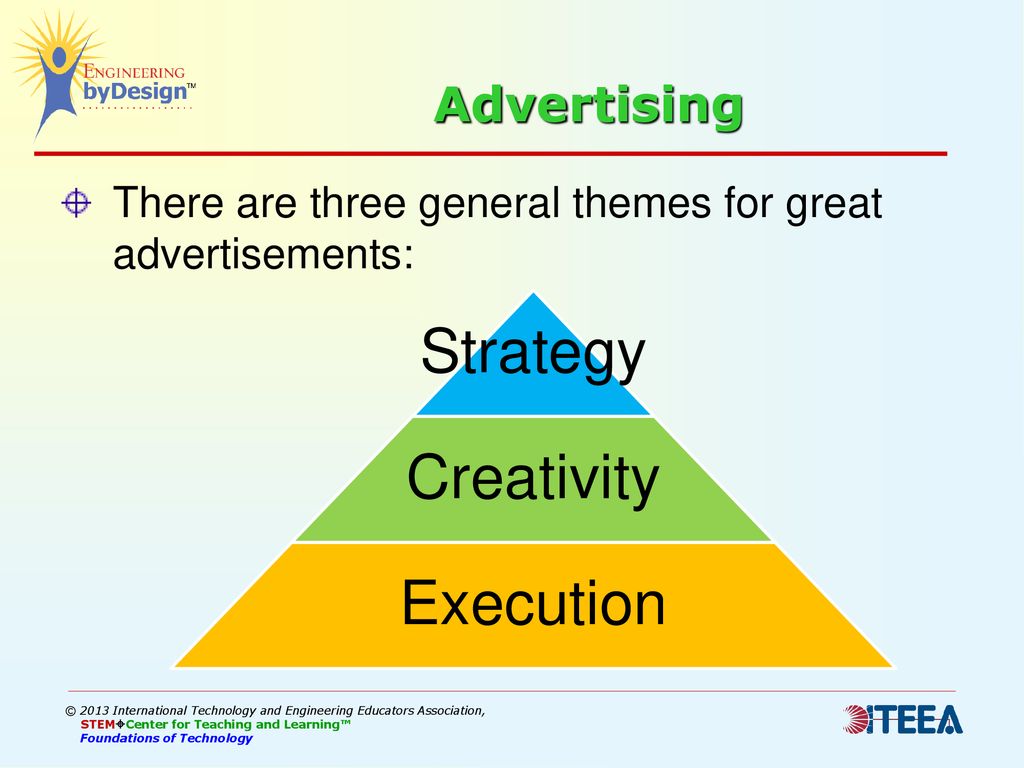 ENGINEERING byDesign™

Advertising

There are three general themes for great advertisements:

Strategy

Creativity

Execution

© 2013 International Technology and Engineering Educators Association,
STEM Center for Teaching and Learning™
Foundations of Technology

ITEEA